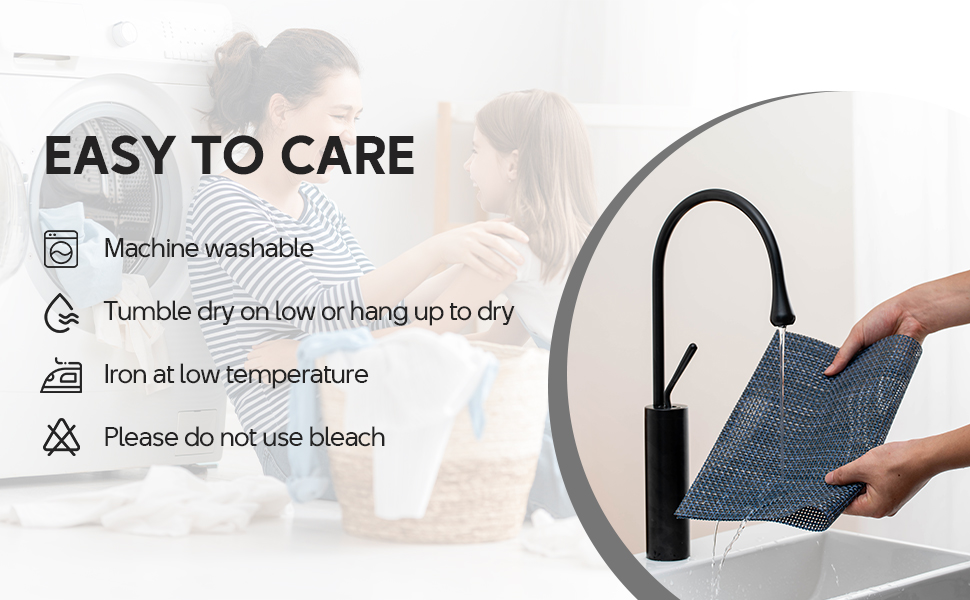 EASY TO CARE

Machine washable

Tumble dry on low or hang up to dry

Iron at low temperature

Please do not use bleach